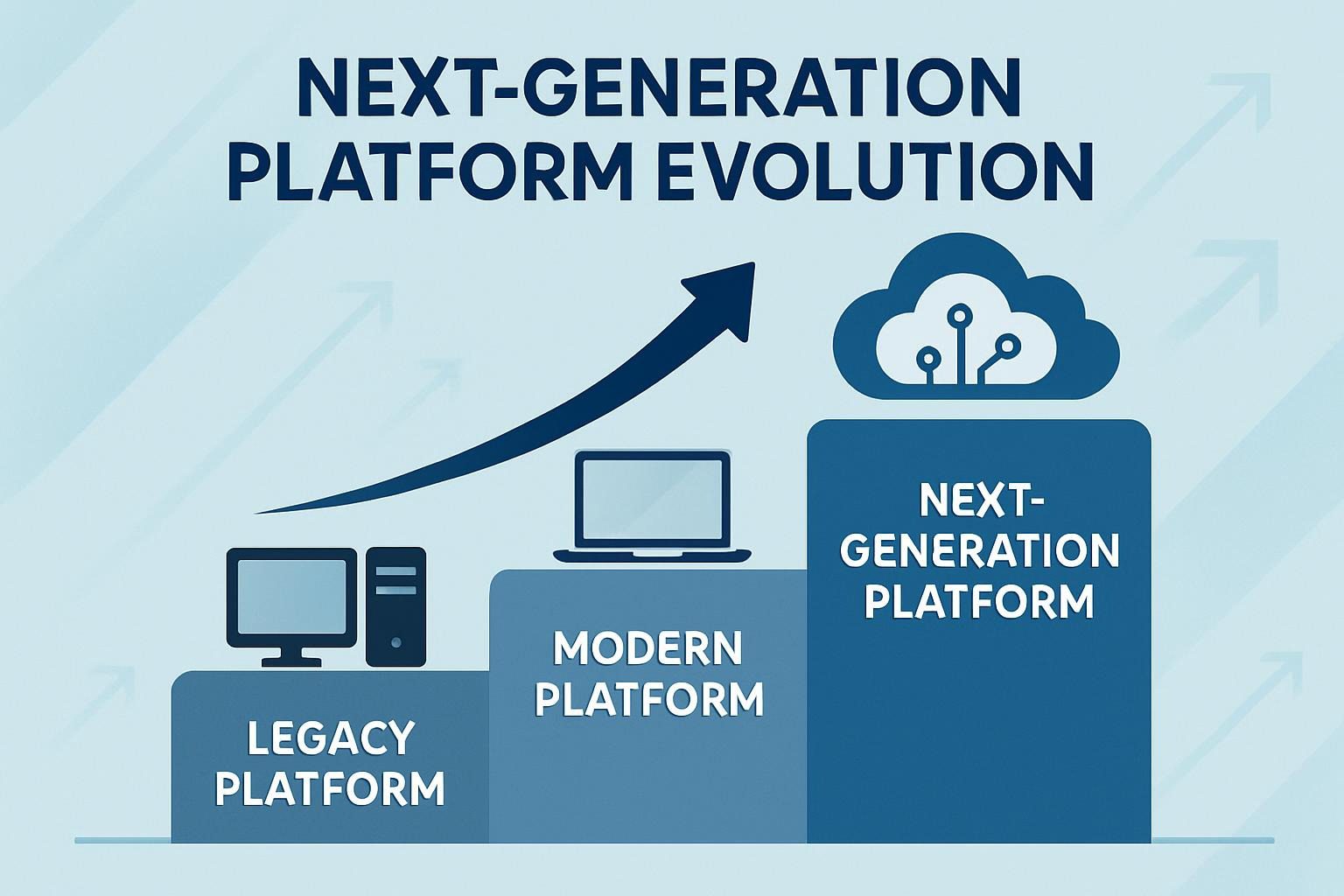 NEXT-GENERATION PLATFORM EVOLUTION

LEGACY PLATFORM

MODERN PLATFORM

NEXT-GENERATION PLATFORM